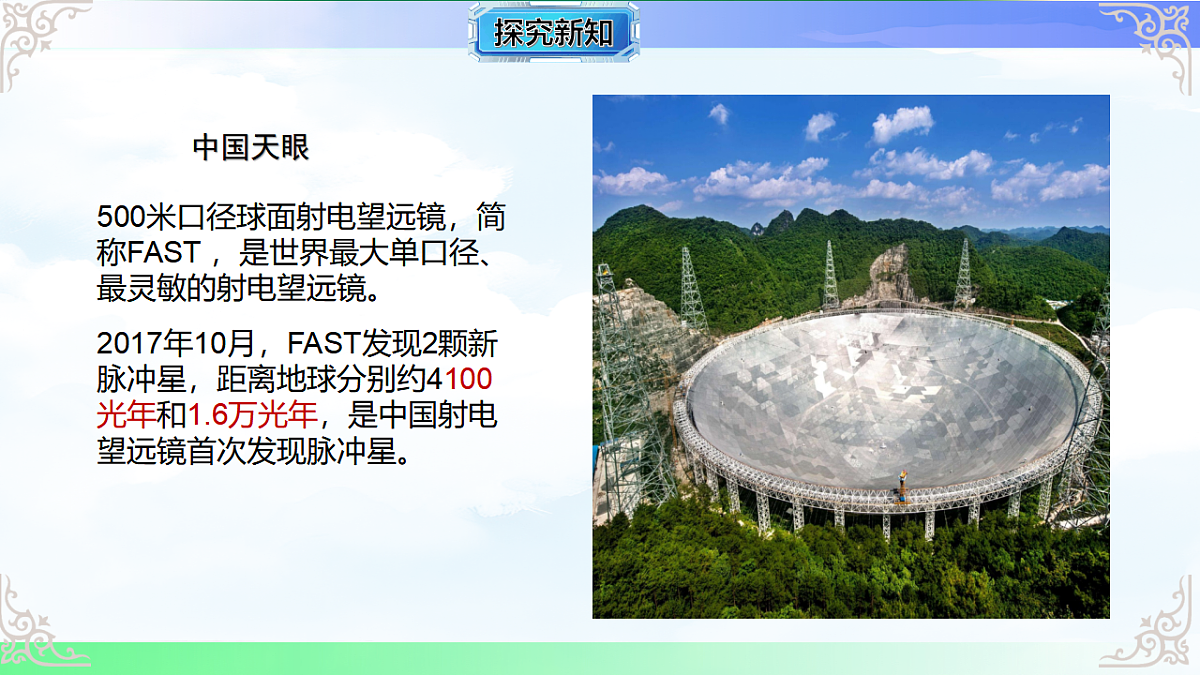 探究新知

中国天眼

500米口径球面射电望远镜，简称FAST ，是世界最大单口径、最灵敏的射电望远镜。

2017年10月，FAST发现2颗新脉冲星，距离地球分别约4100光年和1.6万光年，是中国射电望远镜首次发现脉冲星。